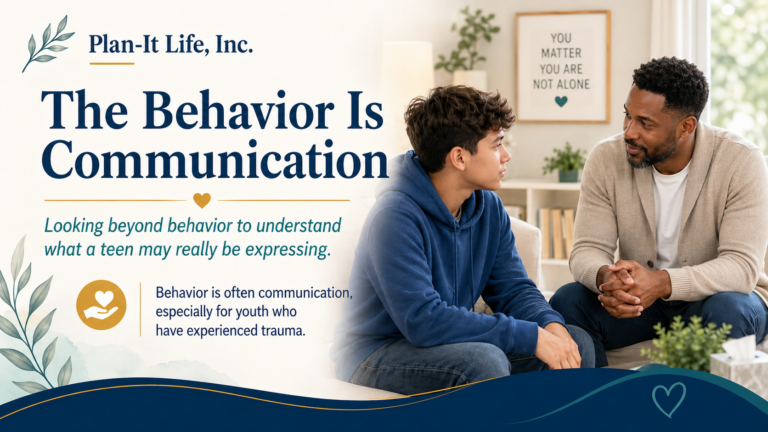 Plan-It Life, Inc.

The Behavior Is Communication

Looking beyond behavior to understand what a teen may really be expressing.

Behavior is often communication, especially for youth who have experienced trauma.

YOU MATTER YOU ARE NOT ALONE